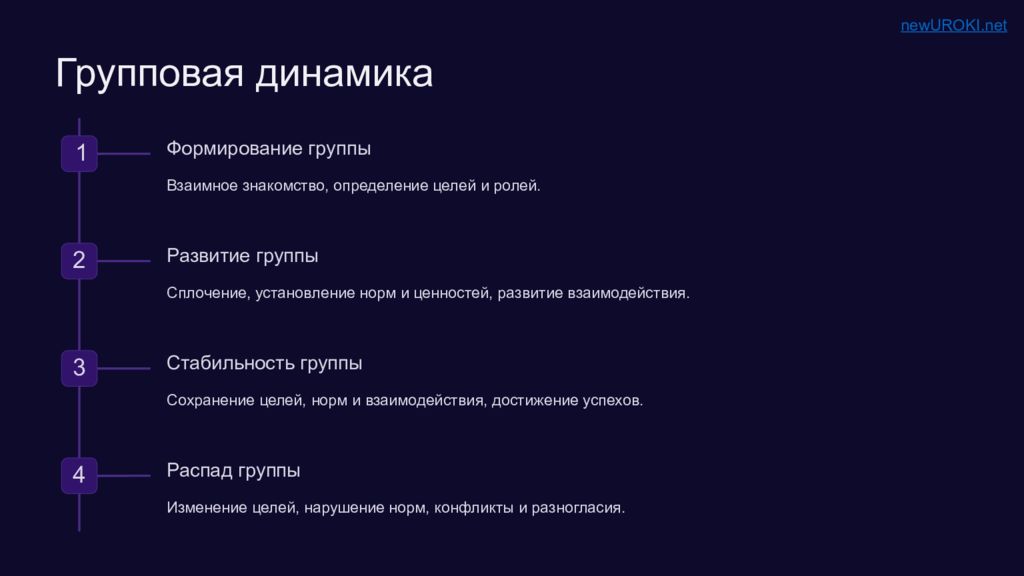 newUROKI.net

Групповая динамика

1

Формирование группы

Взаимное знакомство, определение целей и ролей.

2

Развитие группы

Сплочение, установление норм и ценностей, развитие взаимодействия.

3

Стабильность группы

Сохранение целей, норм и взаимодействия, достижение успехов.

4

Распад группы

Изменение целей, нарушение норм, конфликты и разногласия.